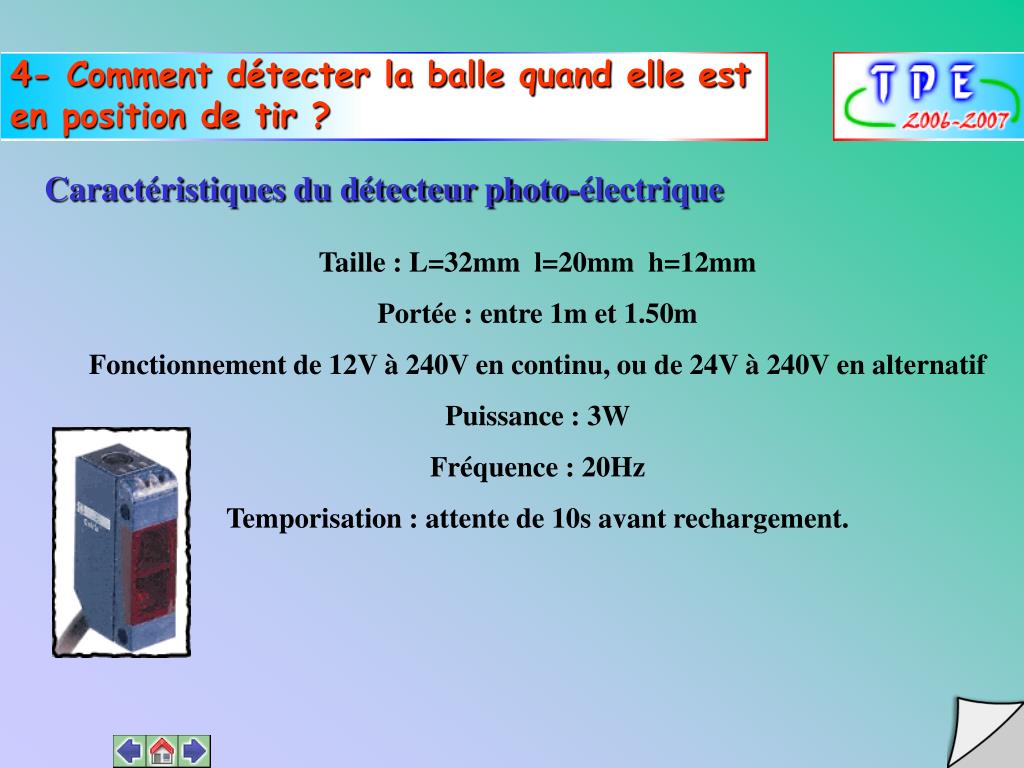 4- Comment détecter la balle quand elle est en position de tir ?

TPE 2006-2007

Caractéristiques du détecteur photo-électrique

Taille : L=32mm l=20mm h=12mm

Portée : entre 1m et 1.50m

Fonctionnement de 12V à 240V en continu, ou de 24V à 240V en alternatif

Puissance : 3W

Fréquence : 20Hz

Temporisation : attente de 10s avant rechargement.